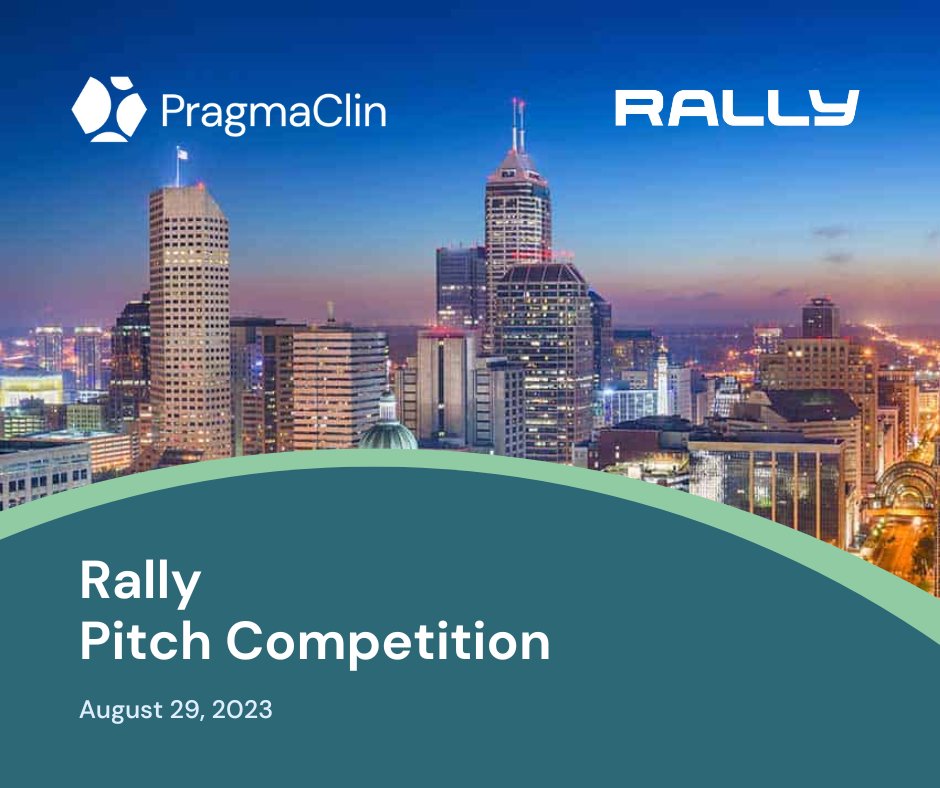 PragmaClin

RALLY

Rally
Pitch Competition

August 29, 2023